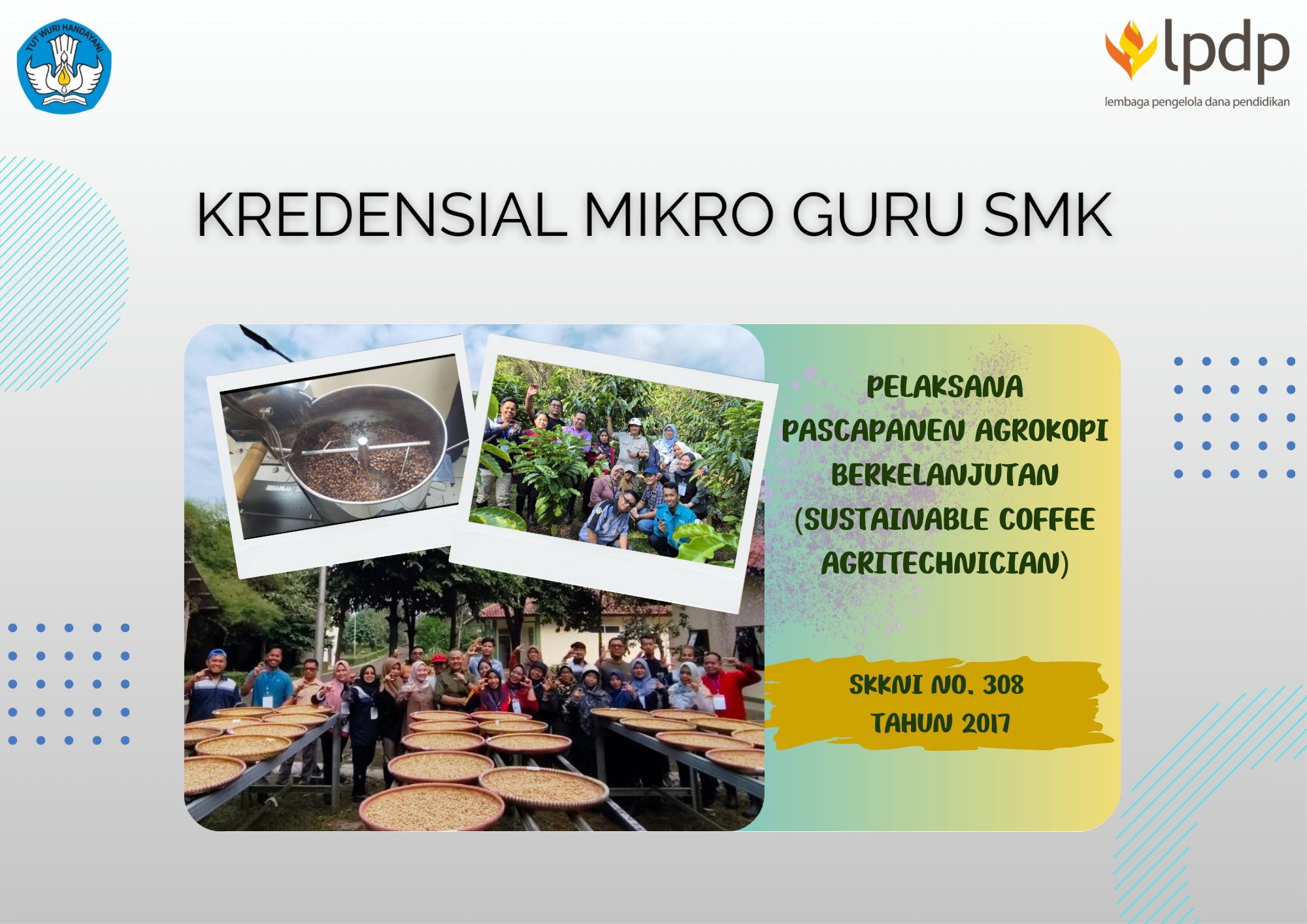 TUT WURI HANDAYANI

lpdp
lembaga pengelola dana pendidikan

KREDENSIAL MIKRO GURU SMK

PELAKSANA PASCAPANEN AGROKOPI BERKELANJUTAN (SUSTAINABLE COFFEE AGRITECHNICIAN)

SKKNI NO. 308 TAHUN 2017